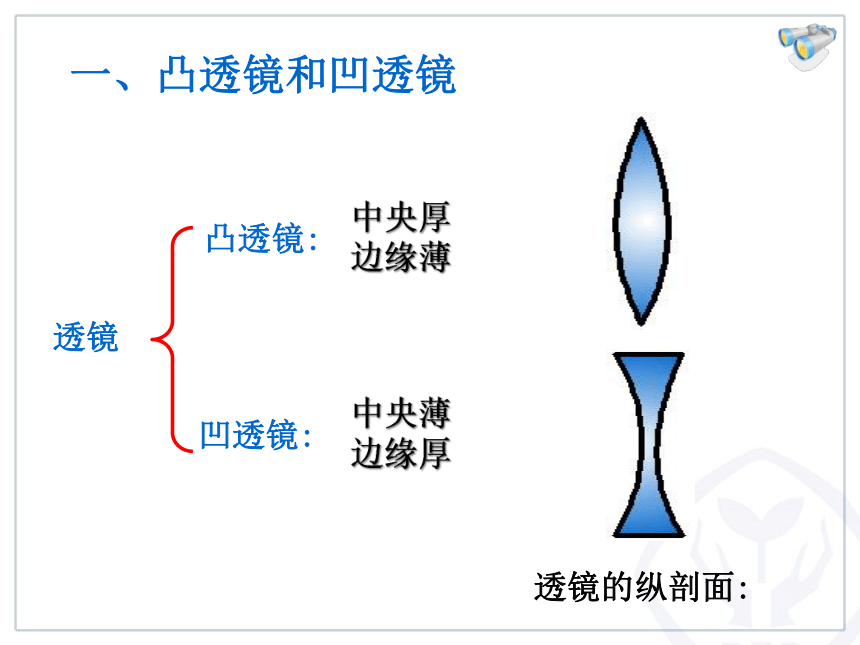 一、凸透镜和凹透镜

透镜

凸透镜: 中央厚 边缘薄

凹透镜: 中央薄 边缘厚

透镜的纵剖面: